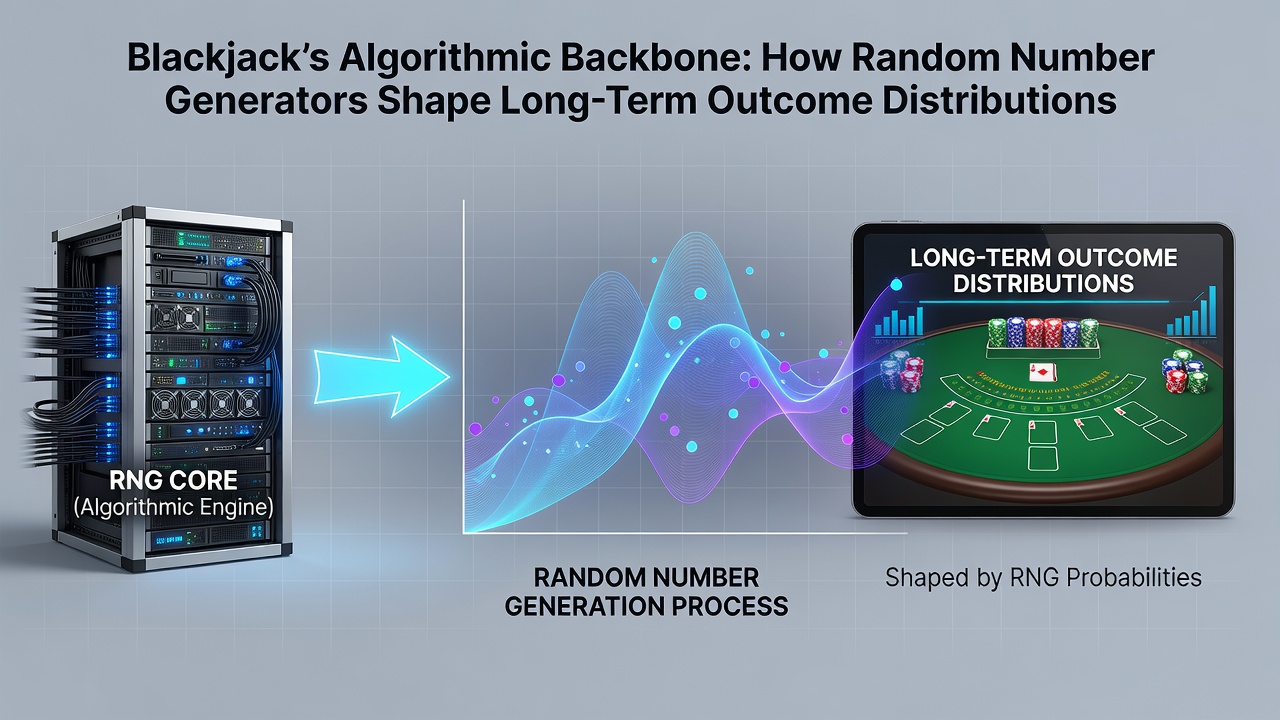 Blackjack's Algorithmic Backbone: How Random Number Generators Shape Long-Term Outcome Distributions

RNG CORE
(Algorithmic Engine)

RANDOM NUMBER GENERATION PROCESS

LONG-TERM OUTCOME DISTRIBUTIONS

Shaped by RNG Probabilities